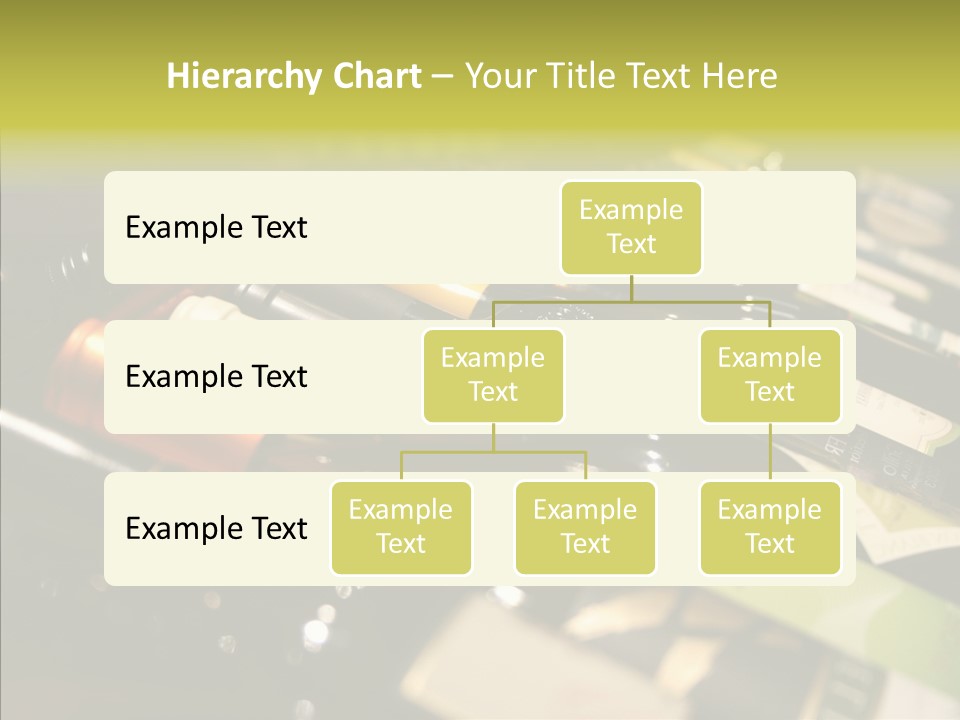 Hierarchy Chart – Your Title Text Here

Example Text

Example Text

Example Text

Example Text

Example Text

Example Text

Example Text

Example Text

Example Text